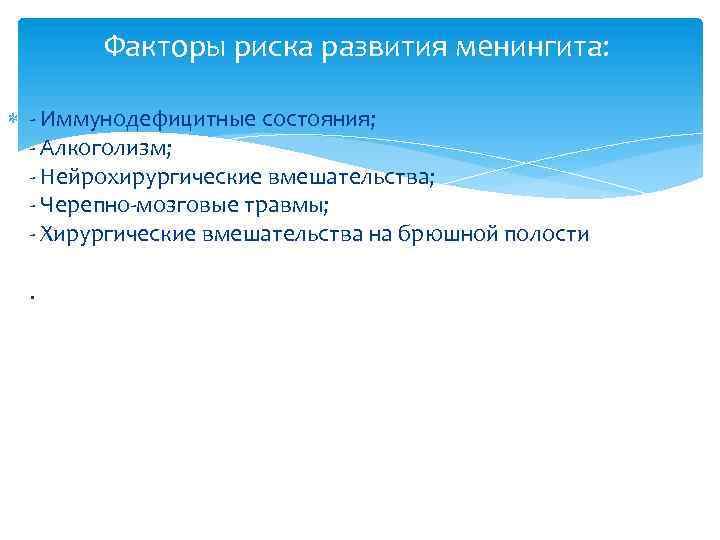 Факторы риска развития менингита:

- Иммунодефицитные состояния;
- Алкоголизм;
- Нейрохирургические вмешательства;
- Черепно-мозговые травмы;
- Хирургические вмешательства на брюшной полости

.